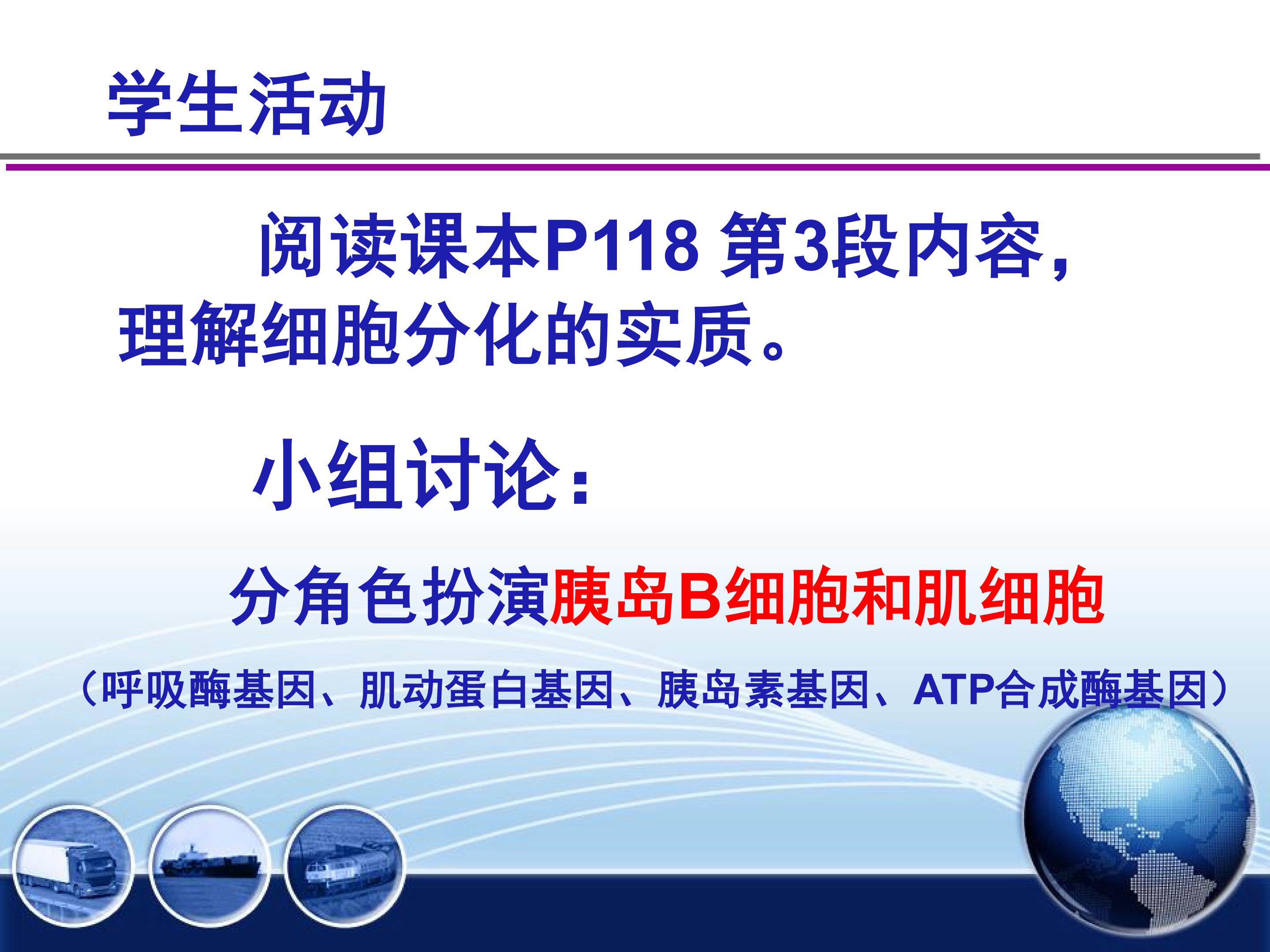 学生活动

阅读课本P118 第3段内容，理解细胞分化的实质。

小组讨论：

分角色扮演胰岛B细胞和肌细胞

（呼吸酶基因、肌动蛋白基因、胰岛素基因、ATP合成酶基因）